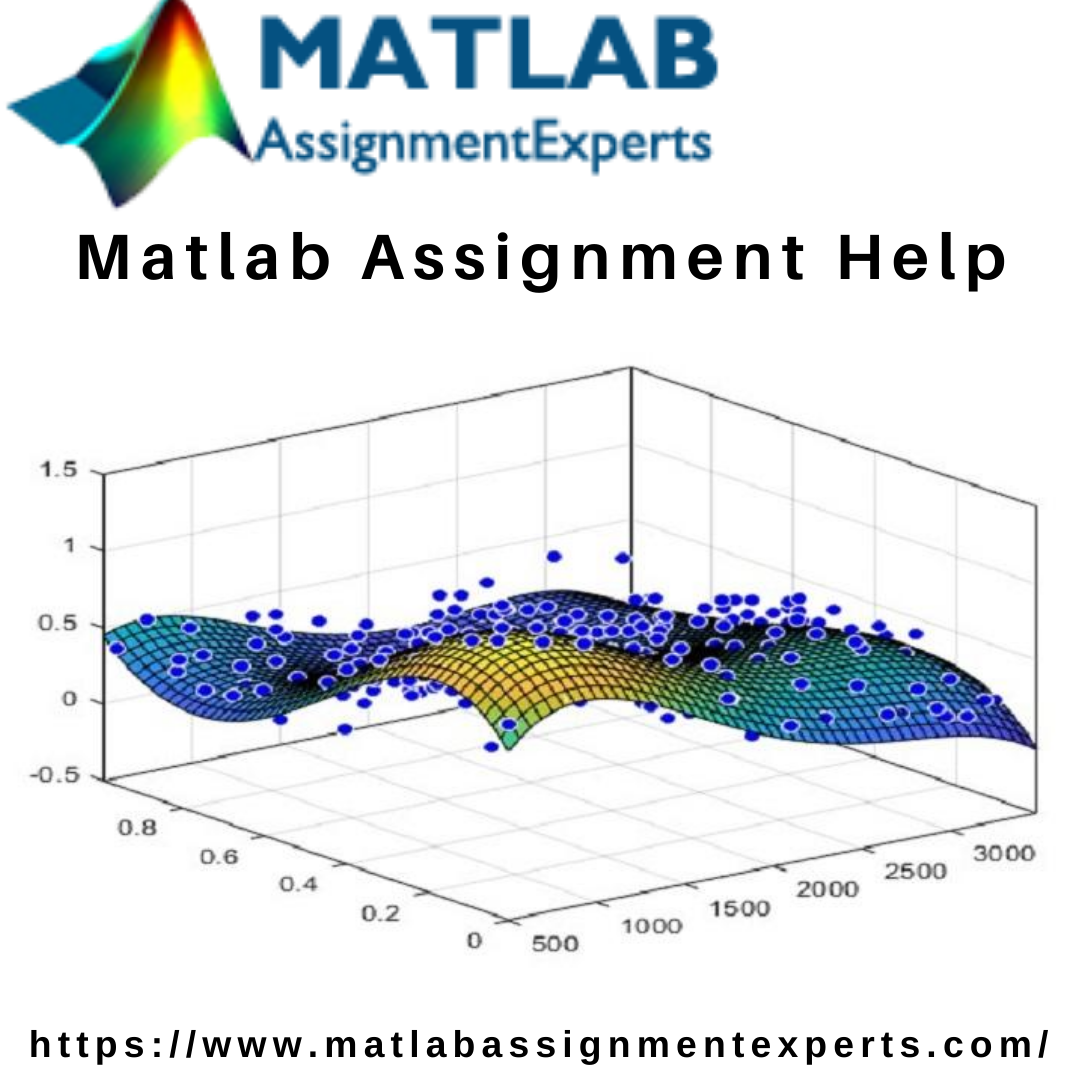 MATLAB
AssignmentExperts

Matlab Assignment Help

1.5
1
0.5
0
-0.5

0.8
0.6
0.4
0.2
0

500
1000
1500
2000
2500
3000

https://www.matlabassignmentexperts.com/